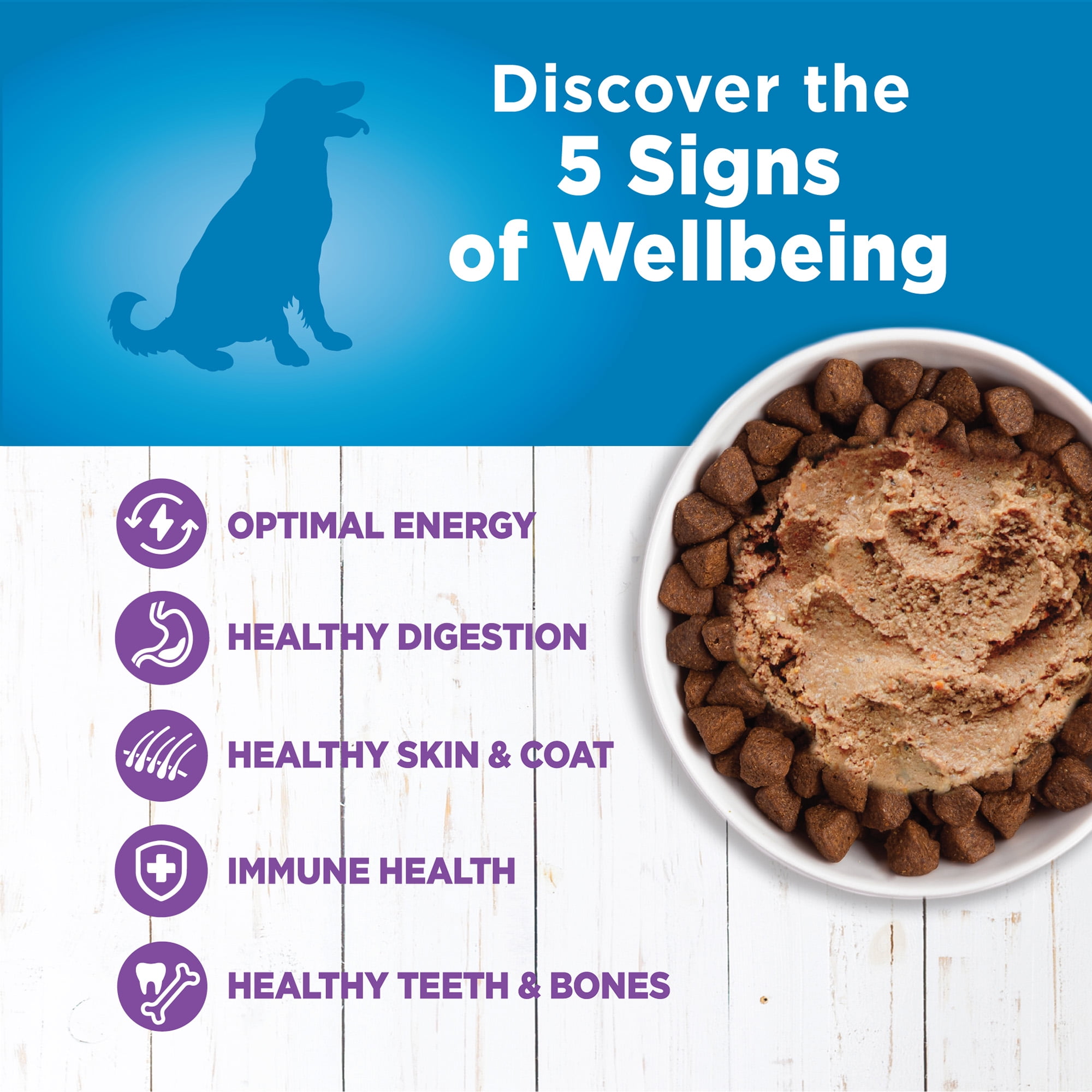 Discover the
5 Signs
of Wellbeing

OPTIMAL ENERGY

HEALTHY DIGESTION

HEALTHY SKIN & COAT

IMMUNE HEALTH

HEALTHY TEETH & BONES